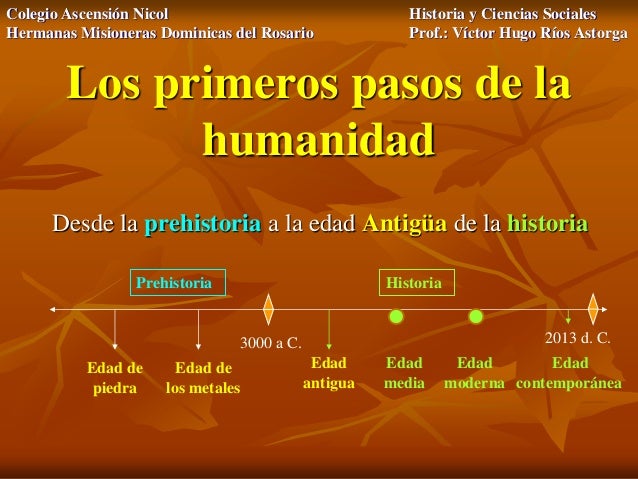 Colegio Ascensión Nicol
Hermanas Misioneras Dominicas del Rosario

Historia y Ciencias Sociales
Prof.: Víctor Hugo Ríos Astorga

Los primeros pasos de la humanidad

Desde la prehistoria a la edad Antigüa de la historia

Prehistoria

Historia

3000 a C.

2013 d. C.

Edad de piedra

Edad de los metales

Edad antigua

Edad media

Edad moderna

Edad contemporánea